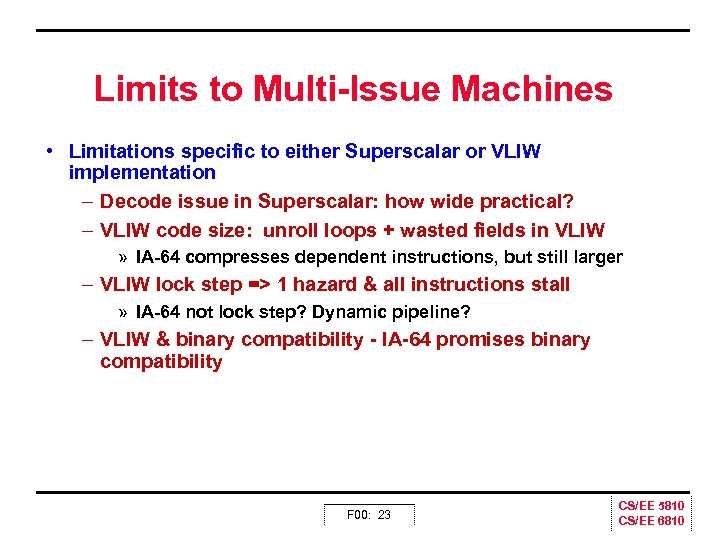 Limits to Multi-Issue Machines

• Limitations specific to either Superscalar or VLIW implementation

– Decode issue in Superscalar: how wide practical?

– VLIW code size: unroll loops + wasted fields in VLIW

» IA-64 compresses dependent instructions, but still larger

– VLIW lock step => 1 hazard & all instructions stall

» IA-64 not lock step? Dynamic pipeline?

– VLIW & binary compatibility - IA-64 promises binary compatibility

F00: 23

CS/EE 5810
CS/EE 6810